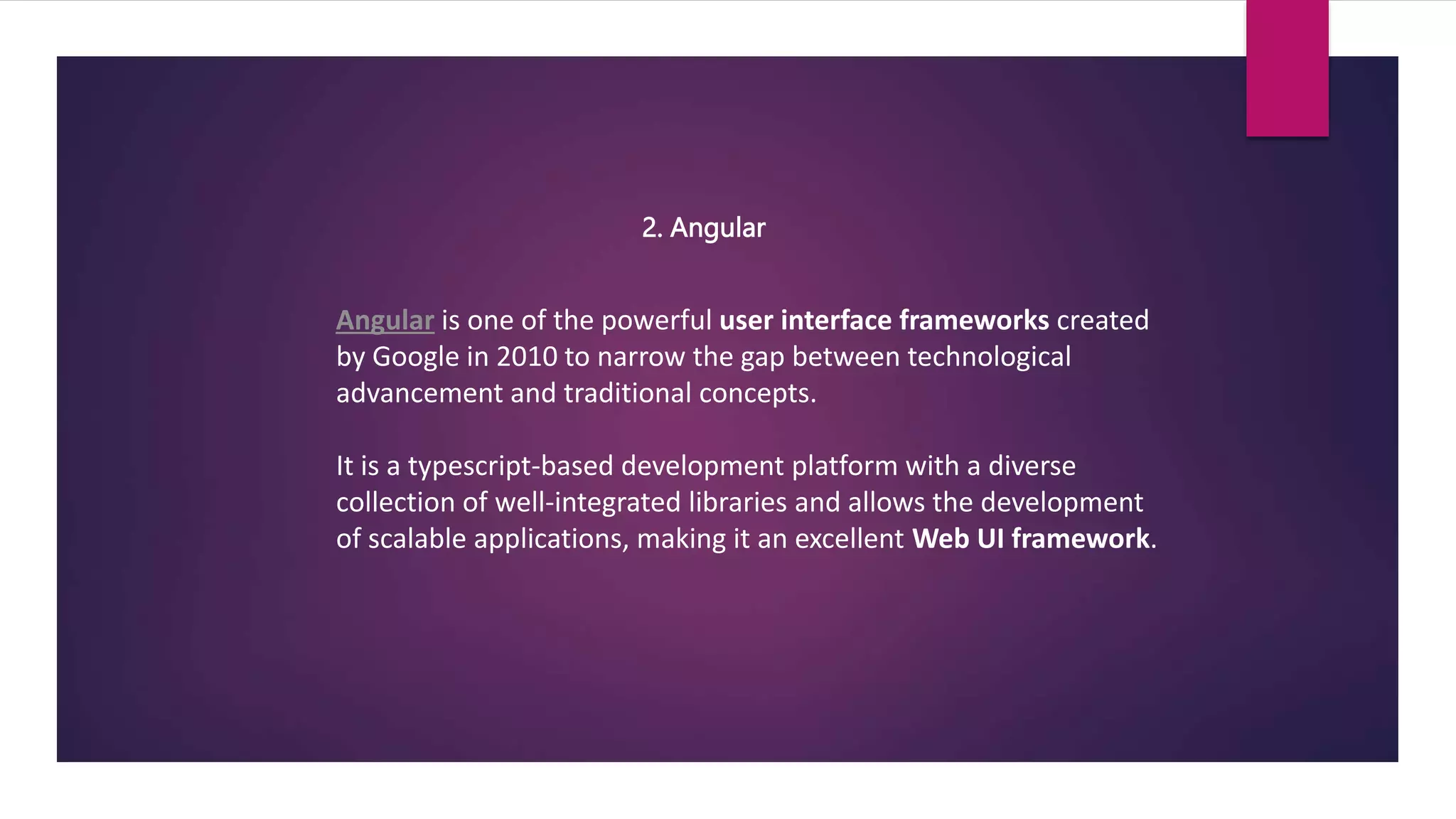 2. Angular

Angular is one of the powerful user interface frameworks created by Google in 2010 to narrow the gap between technological advancement and traditional concepts.

It is a typescript-based development platform with a diverse collection of well-integrated libraries and allows the development of scalable applications, making it an excellent Web UI framework.